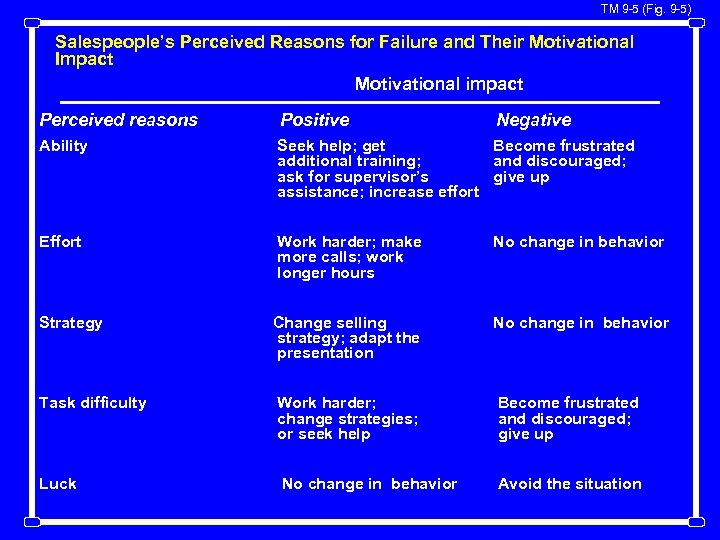 TM 9-5 (Fig. 9-5)

Salespeople's Perceived Reasons for Failure and Their Motivational Impact

Motivational impact

| Perceived reasons | Positive | Negative |
|---|---|---|
| Ability | Seek help; get additional training; ask for supervisor's assistance; increase effort | Become frustrated and discouraged; give up |
| Effort | Work harder; make more calls; work longer hours | No change in behavior |
| Strategy | Change selling strategy; adapt the presentation | No change in behavior |
| Task difficulty | Work harder; change strategies; or seek help | Become frustrated and discouraged; give up |
| Luck | No change in behavior | Avoid the situation |